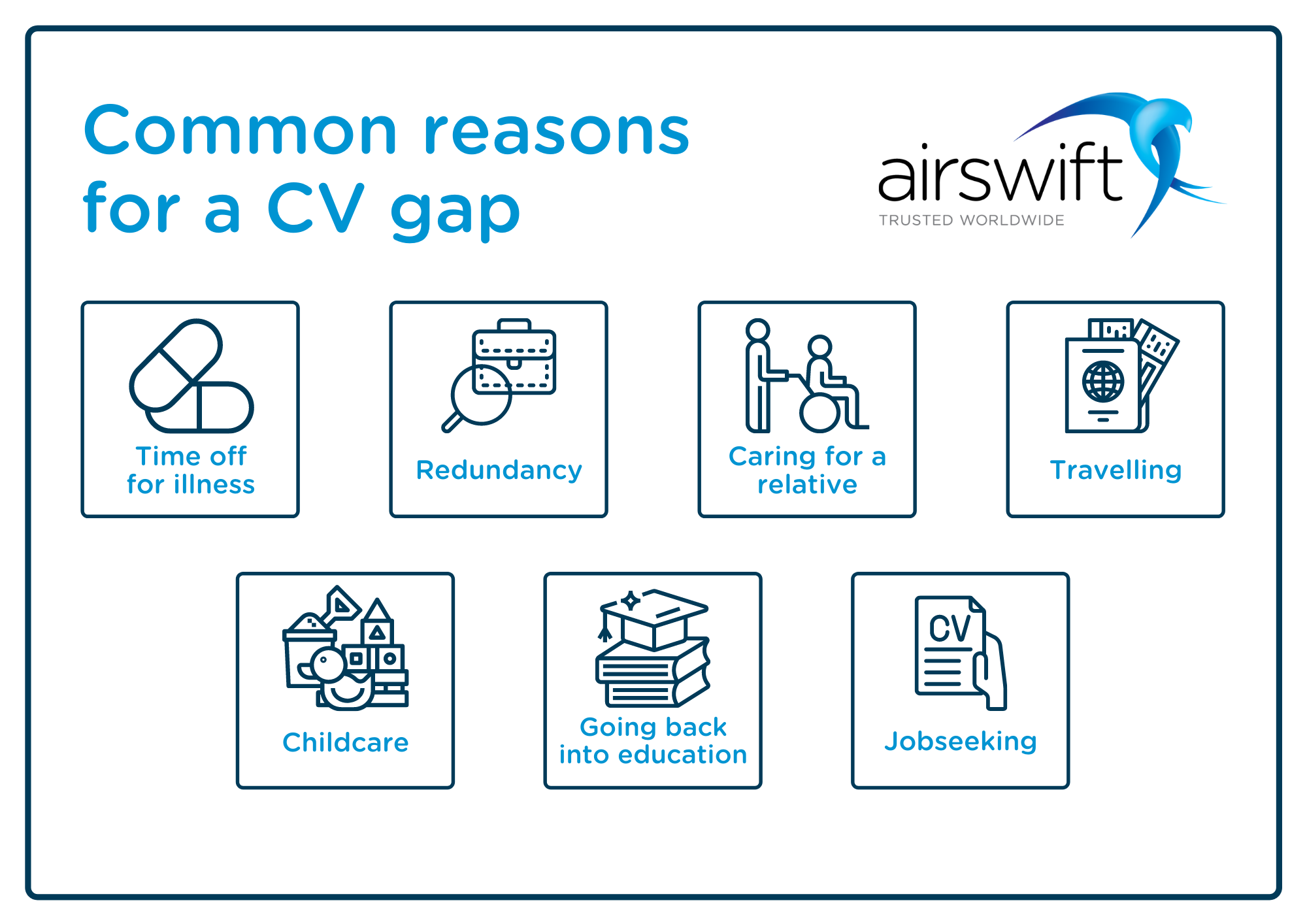 Common reasons for a CV gap

airswift
TRUSTED WORLDWIDE

Time off for illness

Redundancy

Caring for a relative

Travelling

Childcare

Going back into education

CV

Jobseeking